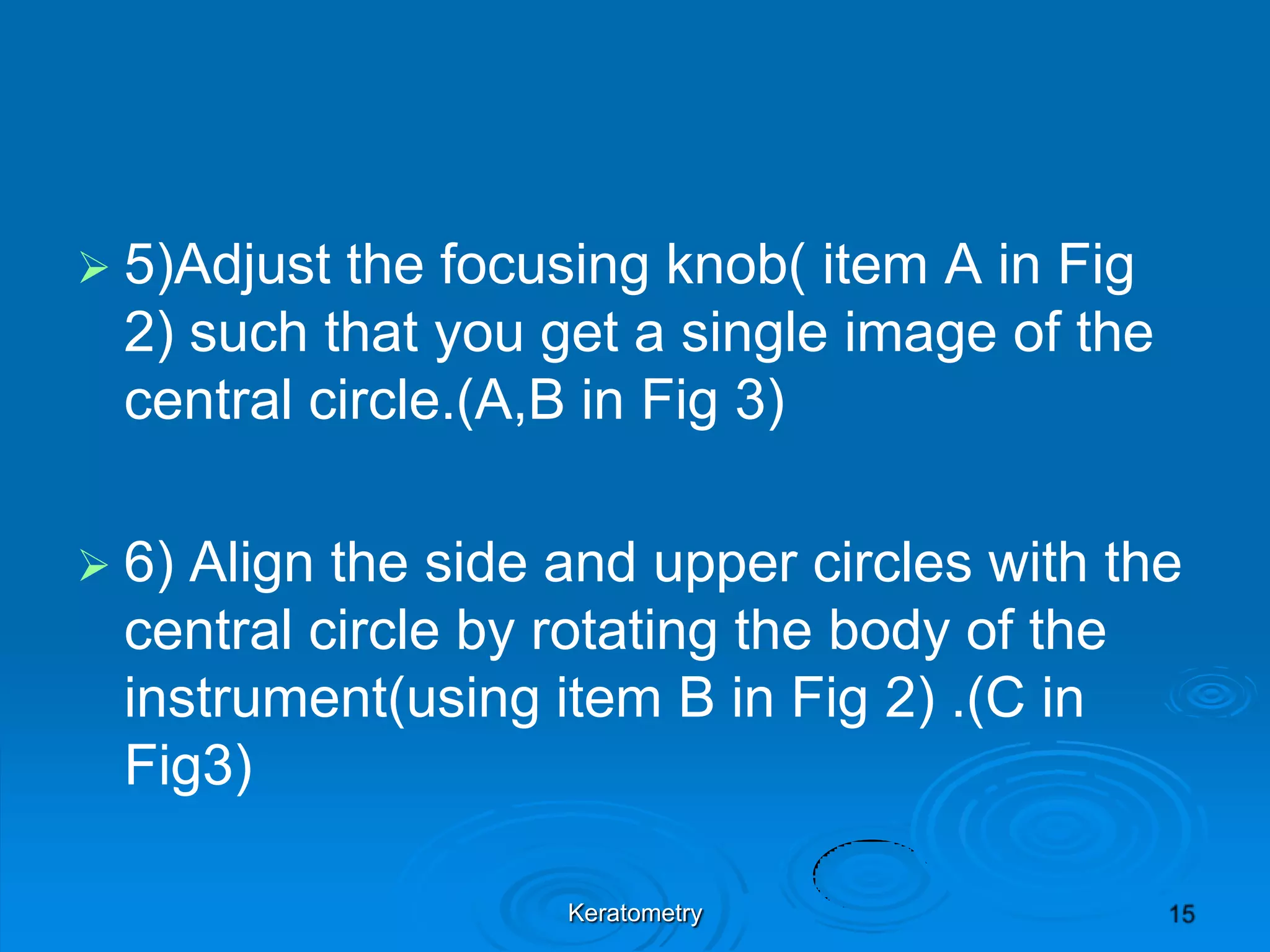 ➢ 5)Adjust the focusing knob( item A in Fig 2) such that you get a single image of the central circle.(A,B in Fig 3)

➢ 6) Align the side and upper circles with the central circle by rotating the body of the instrument(using item B in Fig 2) .(C in Fig3)

Keratometry

15